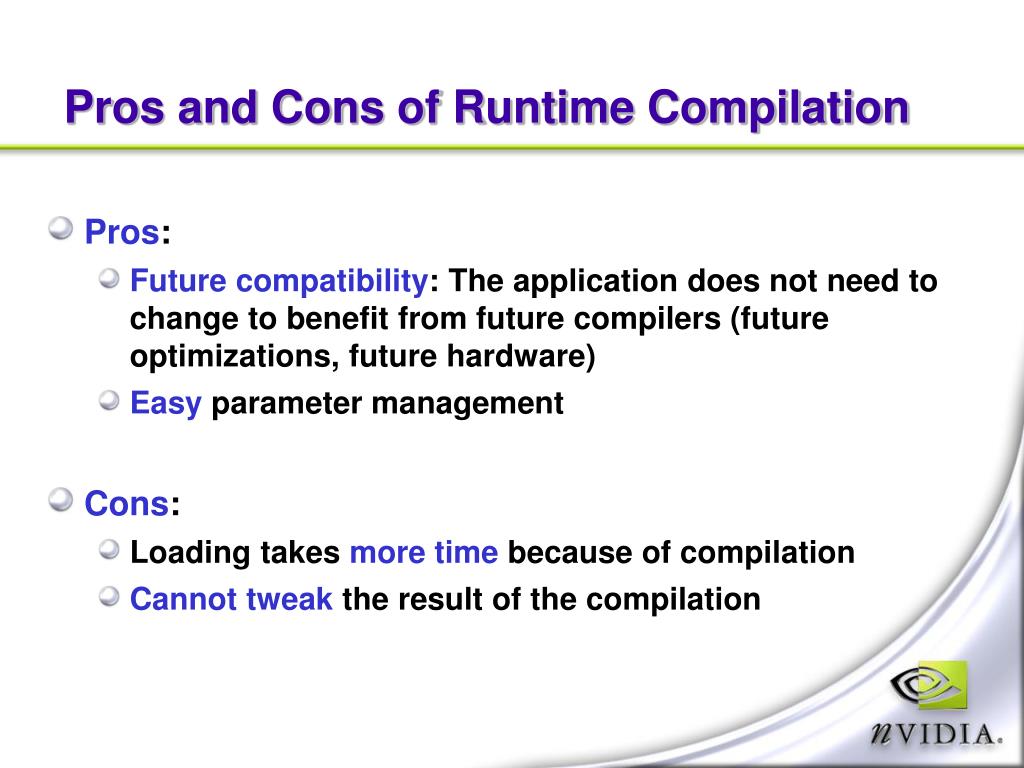 Pros and Cons of Runtime Compilation

Pros:

Future compatibility: The application does not need to change to benefit from future compilers (future optimizations, future hardware)

Easy parameter management

Cons:

Loading takes more time because of compilation

Cannot tweak the result of the compilation

nVIDIA.